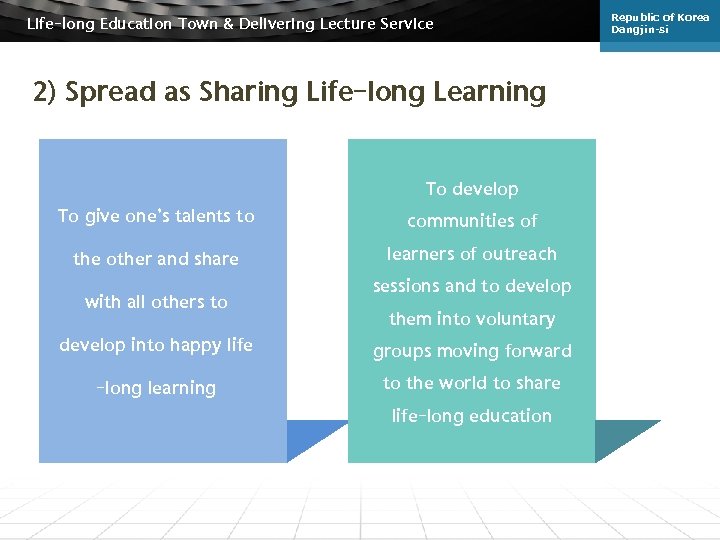 Life-long Education Town & Delivering Lecture Service

Republic of Korea
Dangjin-si

2) Spread as Sharing Life-long Learning

To give one's talents to the other and share with all others to develop into happy life -long learning

To develop communities of learners of outreach sessions and to develop them into voluntary groups moving forward to the world to share life-long education